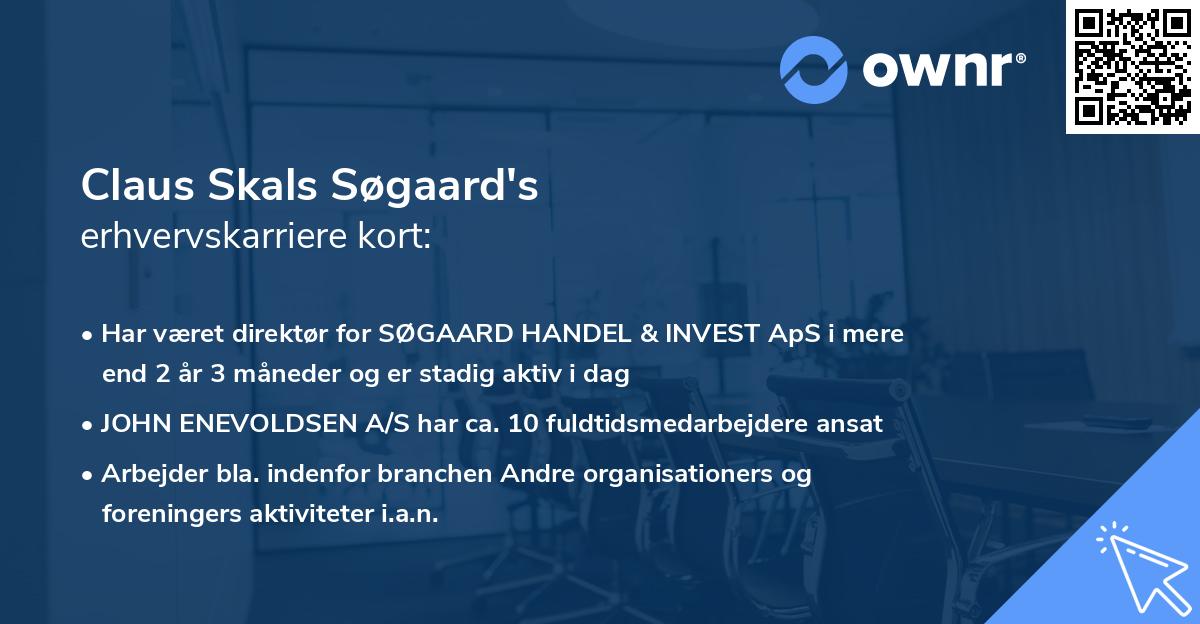 ownr®

Claus Skals Søgaard's
erhvervskarriere kort:

• Har været direktør for SØGAARD HANDEL & INVEST ApS i mere end 2 år 3 måneder og er stadig aktiv i dag
• JOHN ENEVOLDSEN A/S har ca. 10 fuldtidsmedarbejdere ansat
• Arbejder bla. indenfor branchen Andre organisationers og foreningers aktiviteter i.a.n.